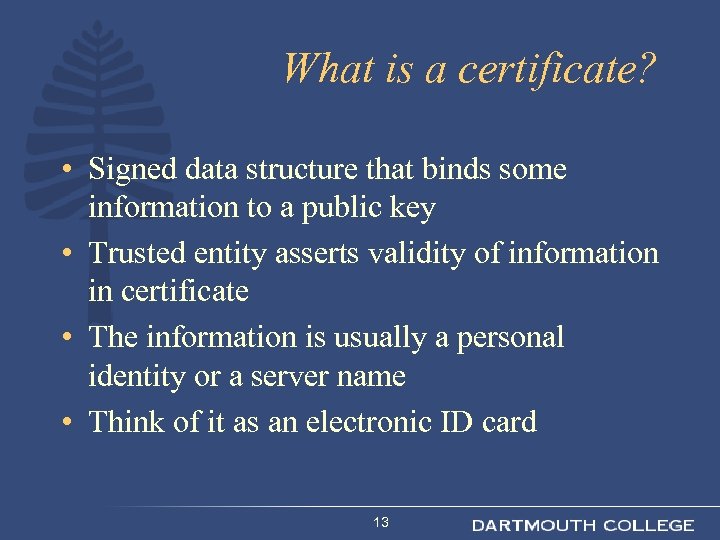 What is a certificate?

• Signed data structure that binds some information to a public key
• Trusted entity asserts validity of information in certificate
• The information is usually a personal identity or a server name
• Think of it as an electronic ID card

13

DARTMOUTH COLLEGE